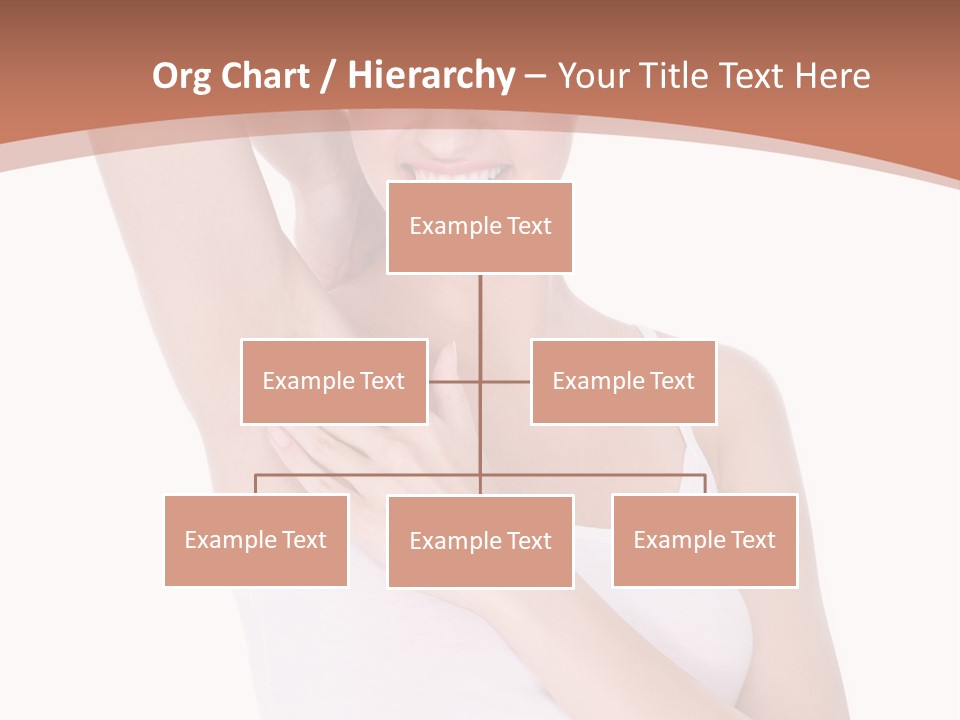 Org Chart / Hierarchy – Your Title Text Here

Example Text

Example Text

Example Text

Example Text

Example Text

Example Text